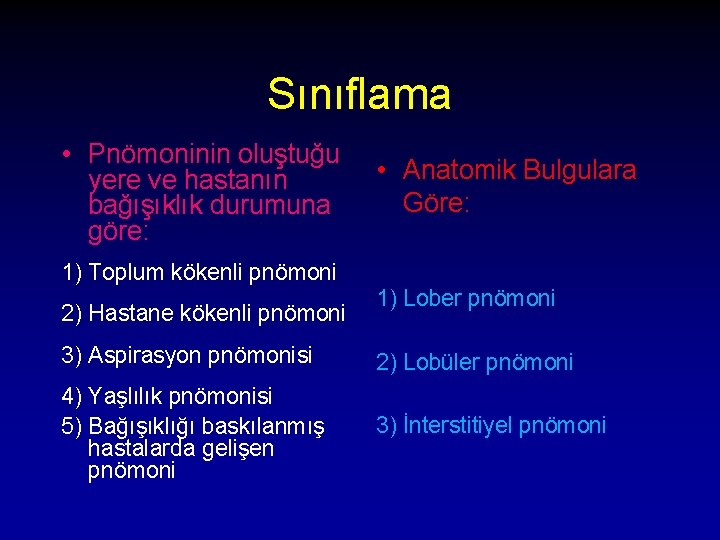 Sınıflama

• Pnömoninin oluştuğu yere ve hastanın bağışıklık durumuna göre:

1) Toplum kökenli pnömoni

2) Hastane kökenli pnömoni

3) Aspirasyon pnömonisi

4) Yaşlılık pnömonisi

5) Bağışıklığı baskılanmış hastalarda gelişen pnömoni

• Anatomik Bulgulara Göre:

1) Lober pnömoni

2) Lobüler pnömoni

3) İnterstitiyel pnömoni